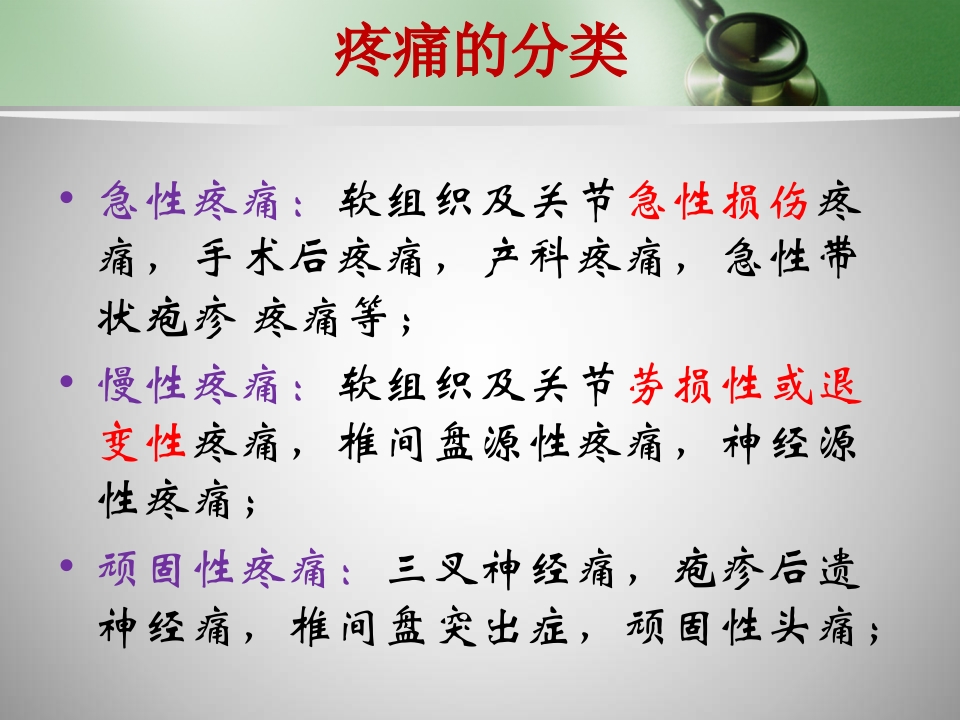 疼痛的分类

• 急性疼痛：软组织及关节急性损伤疼痛，手术后疼痛，产科疼痛，急性带状疱疹 疼痛等；

• 慢性疼痛：软组织及关节劳损性或退变性疼痛，椎间盘源性疼痛，神经源性疼痛；

• 顽固性疼痛：三叉神经痛，疱疹后遗神经痛，椎间盘突出症，顽固性头痛；